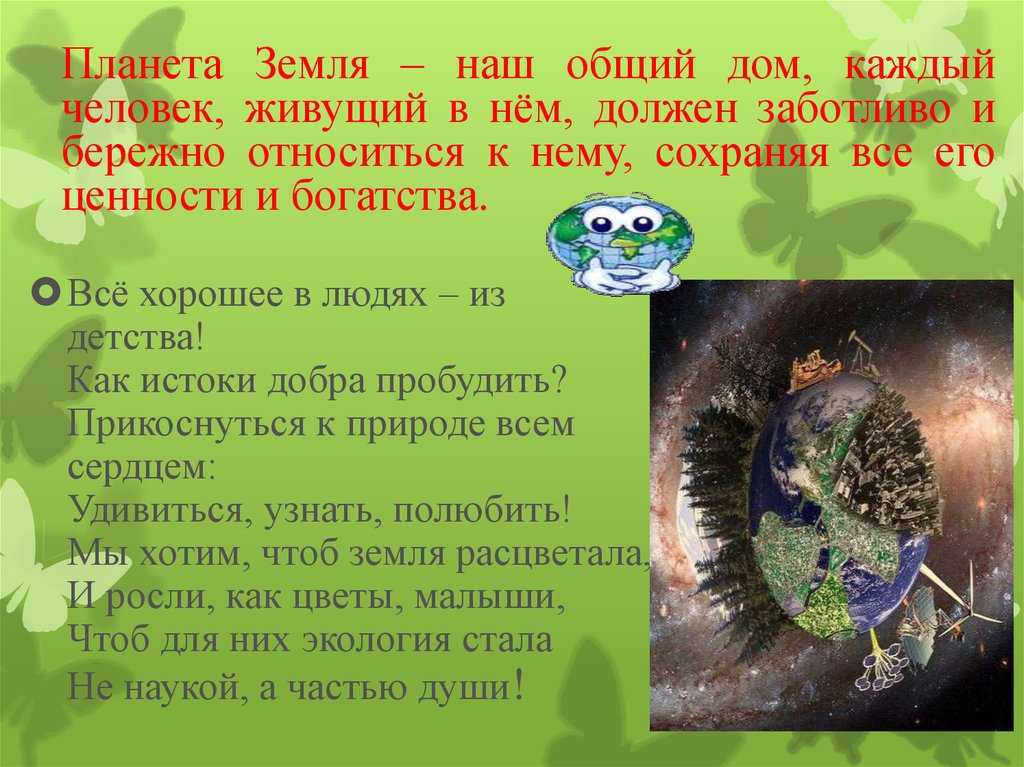 Планета Земля – наш общий дом, каждый человек, живущий в нём, должен заботливо и бережно относиться к нему, сохраняя все его ценности и богатства.

Всё хорошее в людях – из детства!
Как истоки добра пробудить?
Прикоснуться к природе всем сердцем:
Удивиться, узнать, полюбить!
Мы хотим, чтоб земля расцветала,
И росли, как цветы, малыши,
Чтоб для них экология стала
Не наукой, а частью души!